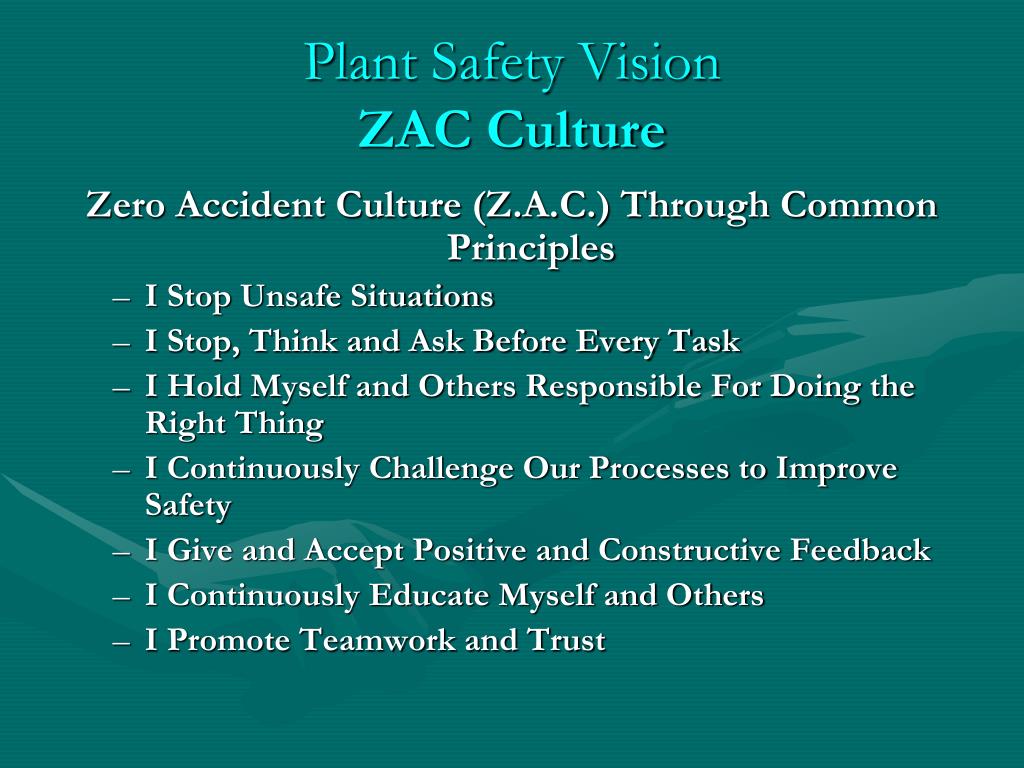 Plant Safety Vision
ZAC Culture

Zero Accident Culture (Z.A.C.) Through Common Principles

– I Stop Unsafe Situations
– I Stop, Think and Ask Before Every Task
– I Hold Myself and Others Responsible For Doing the Right Thing
– I Continuously Challenge Our Processes to Improve Safety
– I Give and Accept Positive and Constructive Feedback
– I Continuously Educate Myself and Others
– I Promote Teamwork and Trust